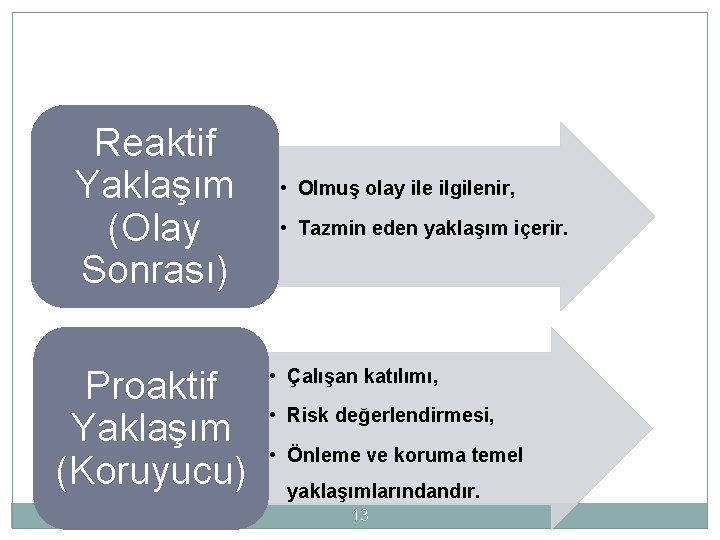 Reaktif Yaklaşım (Olay Sonrası)

• Olmuş olay ile ilgilenir,
• Tazmin eden yaklaşım içerir.

Proaktif Yaklaşım (Koruyucu)

• Çalışan katılımı,
• Risk değerlendirmesi,
• Önleme ve koruma temel yaklaşımlarındandır.

13